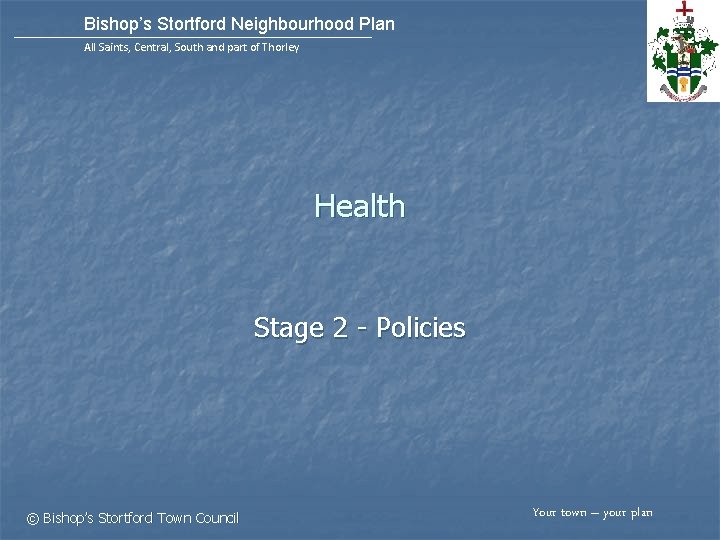 Bishop's Stortford Neighbourhood Plan

All Saints, Central, South and part of Thorley

Health

Stage 2 - Policies

© Bishop's Stortford Town Council

Your town – your plan